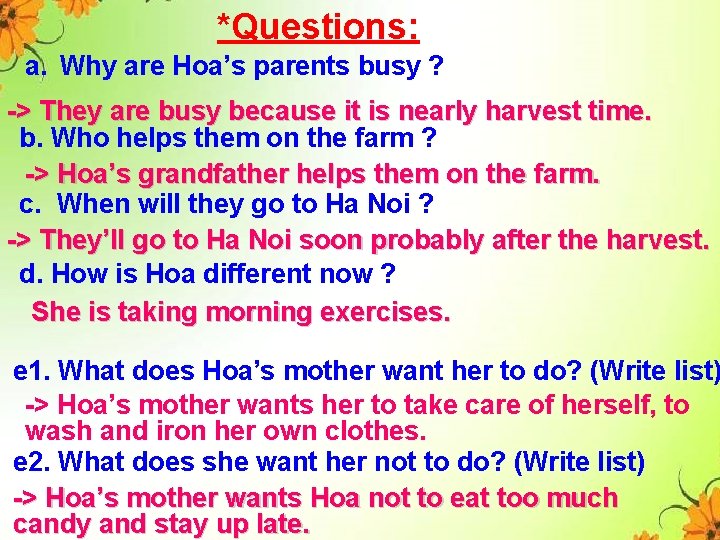 *Questions:

a. Why are Hoa’s parents busy ?

-> They are busy because it is nearly harvest time.

b. Who helps them on the farm ?

-> Hoa’s grandfather helps them on the farm.

c. When will they go to Ha Noi ?

-> They’ll go to Ha Noi soon probably after the harvest.

d. How is Hoa different now ?

She is taking morning exercises.

e1. What does Hoa’s mother want her to do? (Write list)

-> Hoa’s mother wants her to take care of herself, to wash and iron her own clothes.

e2. What does she want her not to do? (Write list)

-> Hoa’s mother wants Hoa not to eat too much candy and stay up late.